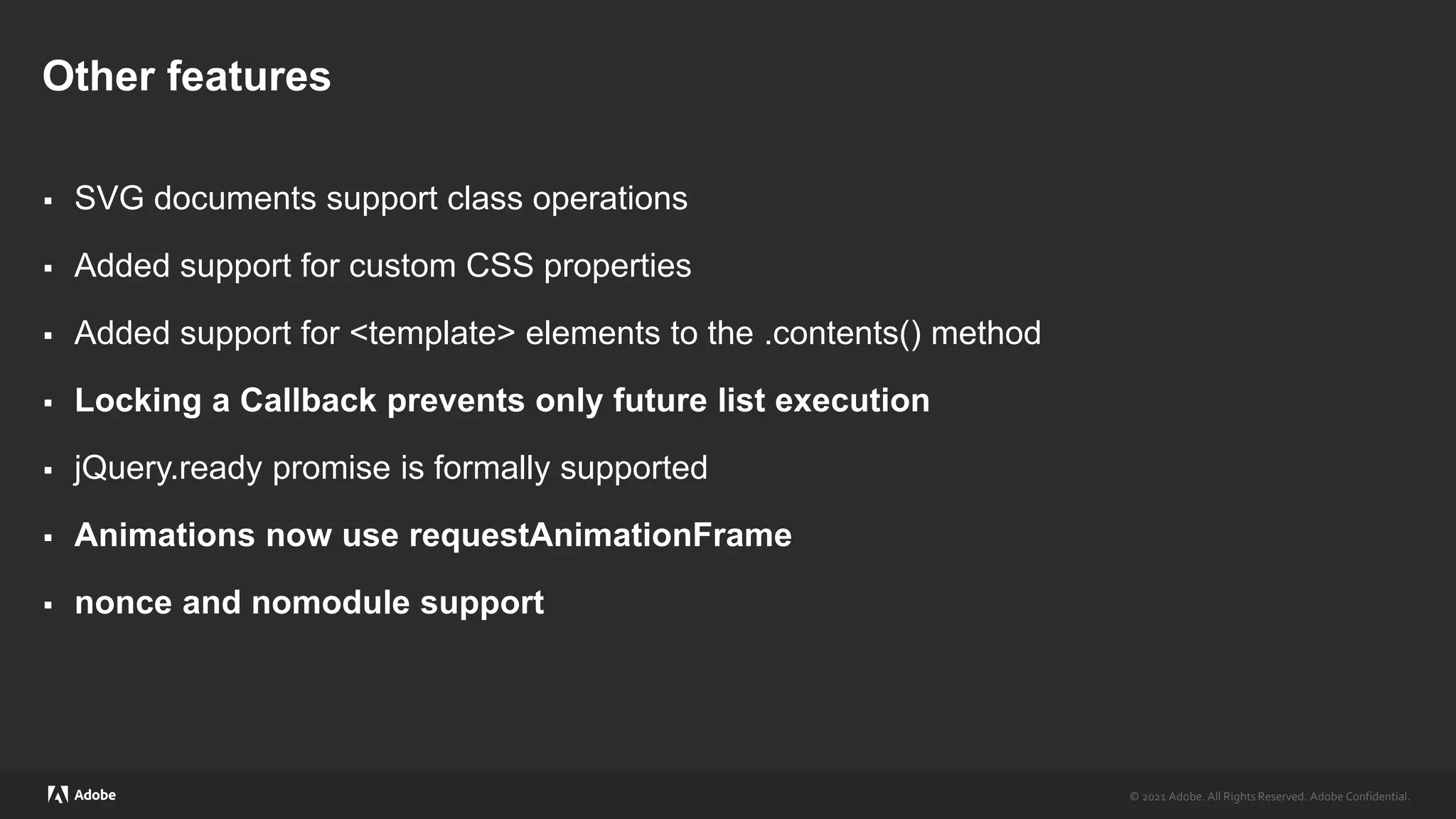 Other features

▪ SVG documents support class operations

▪ Added support for custom CSS properties

▪ Added support for <template> elements to the .contents() method

▪ Locking a Callback prevents only future list execution

▪ jQuery.ready promise is formally supported

▪ Animations now use requestAnimationFrame

▪ nonce and nomodule support

Adobe

© 2021 Adobe. All Rights Reserved. Adobe Confidential.